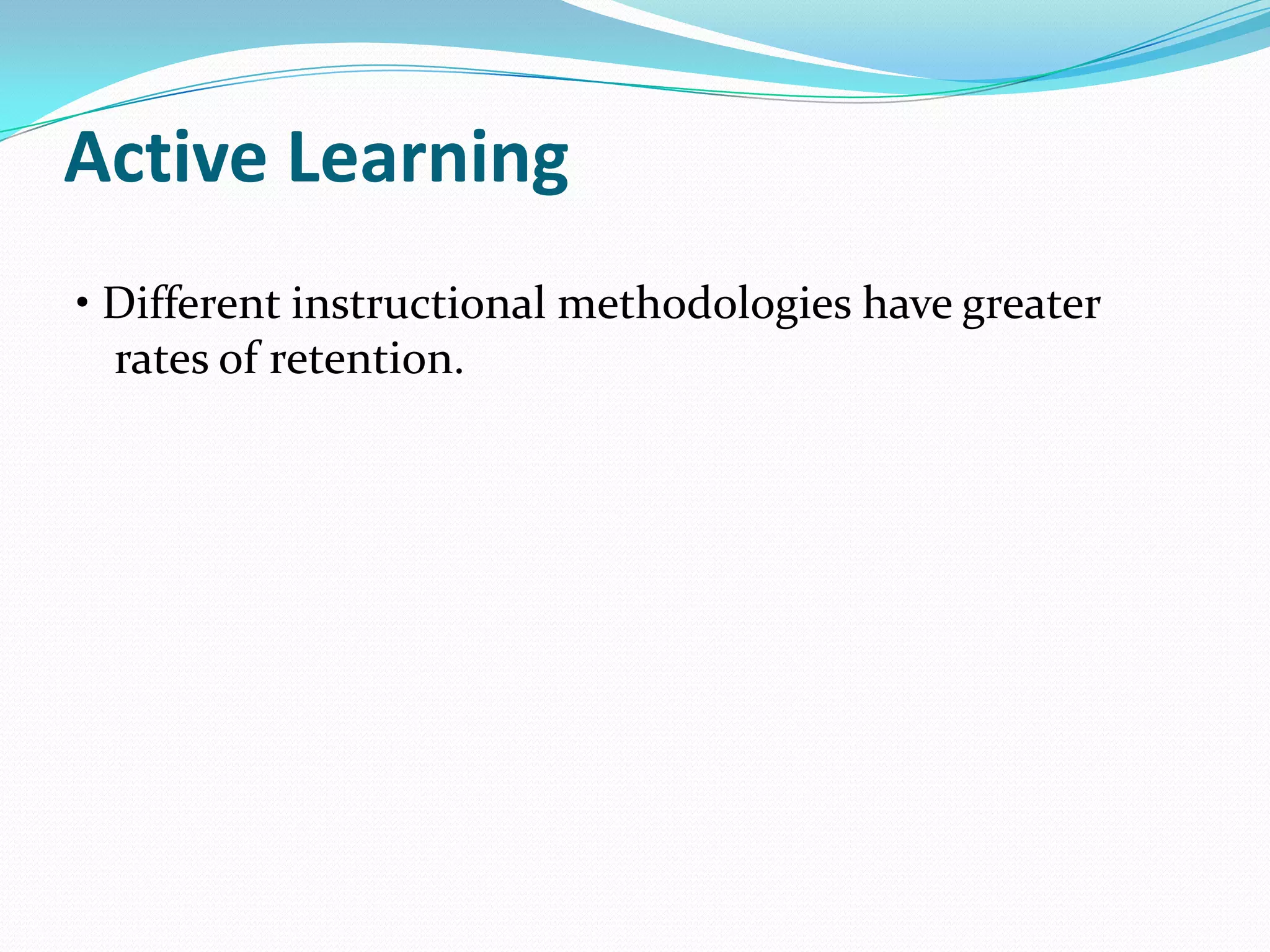 Active Learning

• Different instructional methodologies have greater rates of retention.